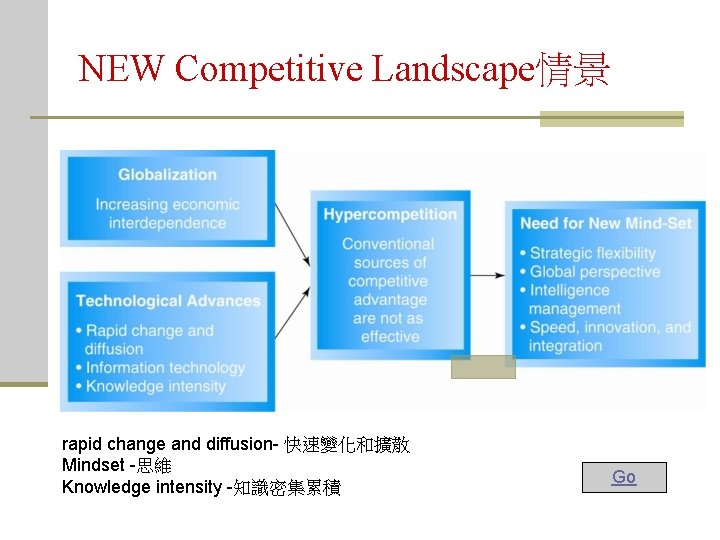 NEW Competitive Landscape情景

Globalization

Increasing economic interdependence

Technological Advances

• Rapid change and diffusion
• Information technology
• Knowledge intensity

Hypercompetition

Conventional sources of competitive advantage are not as effective

Need for New Mind-Set

• Strategic flexibility
• Global perspective
• Intelligence management
• Speed, innovation, and integration

rapid change and diffusion- 快速變化和擴散
Mindset -思維
Knowledge intensity -知識密集累積

Go